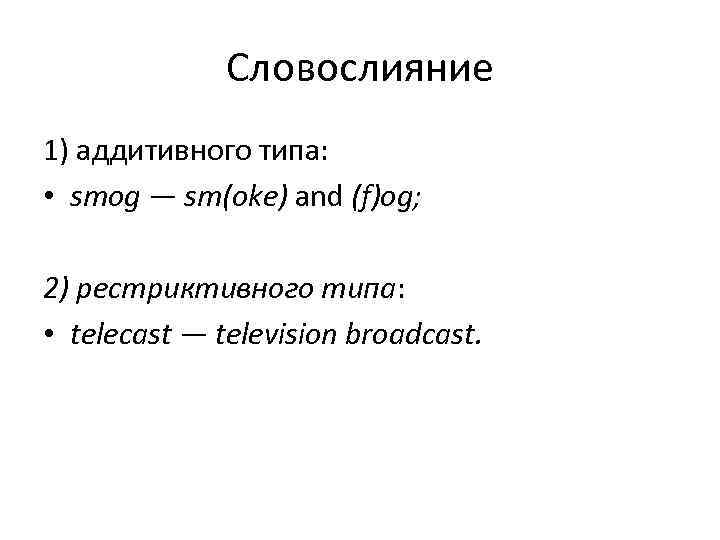 Словослияние

1) аддитивного типа:
• smog — sm(oke) and (f)og;

2) рестриктивного типа:
• telecast — television broadcast.